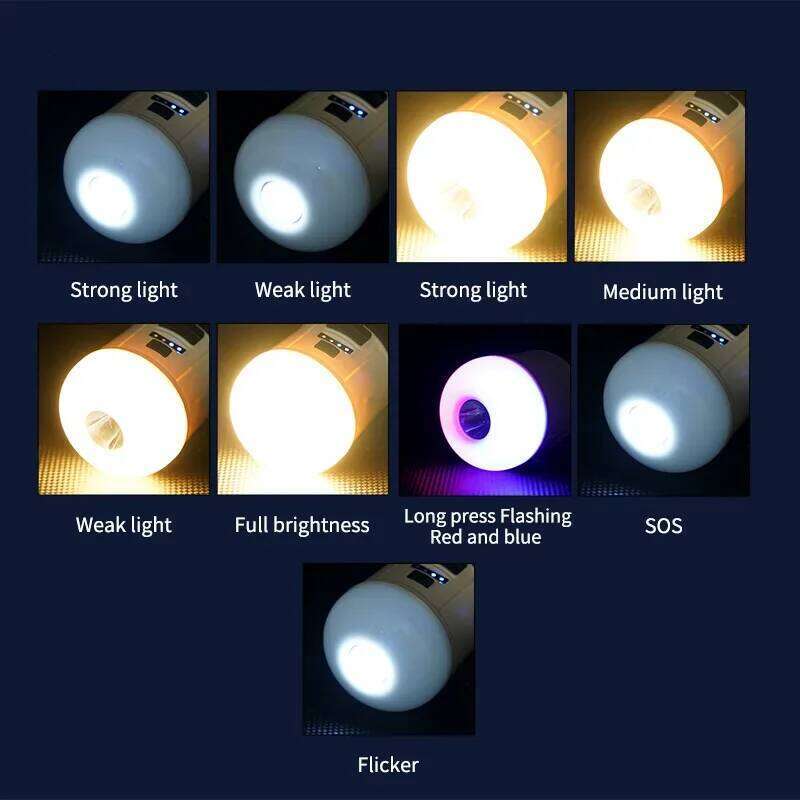 Strong light

Weak light

Strong light

Medium light

Weak light

Full brightness

Long press Flashing Red and blue

SOS

Flicker